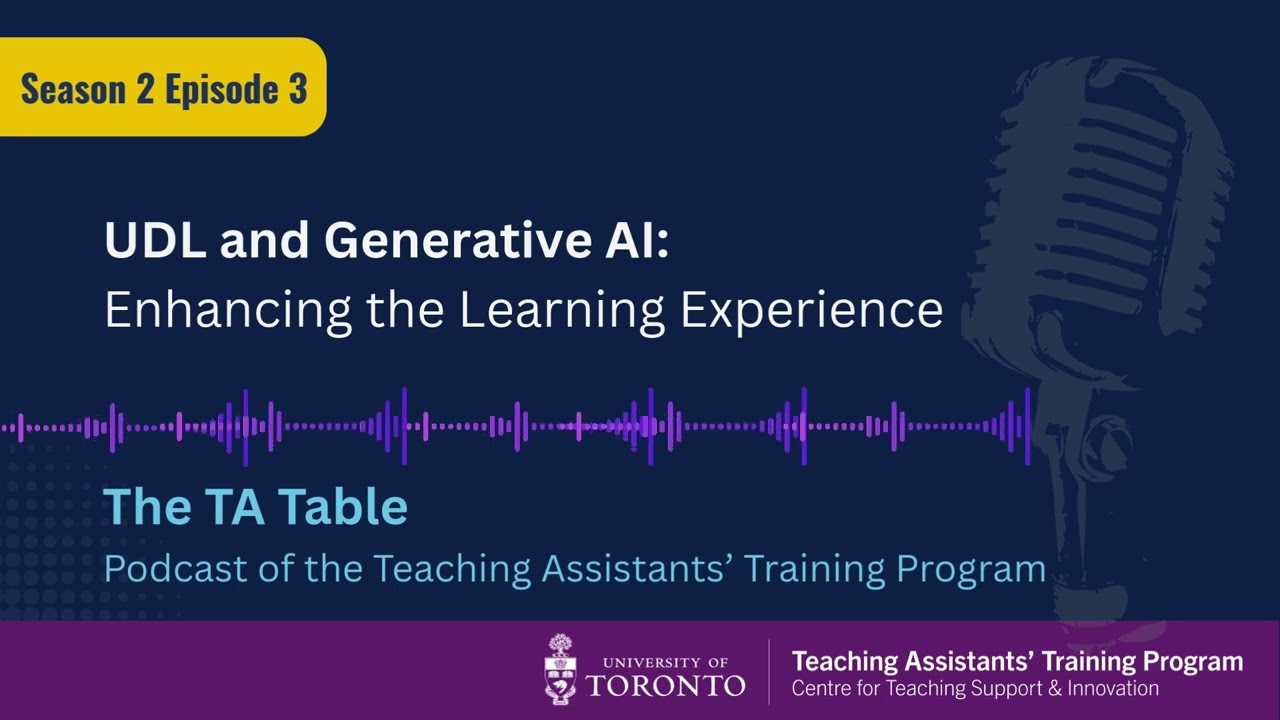 Season 2 Episode 3

UDL and Generative AI:
Enhancing the Learning Experience

The TA Table
Podcast of the Teaching Assistants' Training Program

UNIVERSITY OF TORONTO

Teaching Assistants' Training Program
Centre for Teaching Support & Innovation